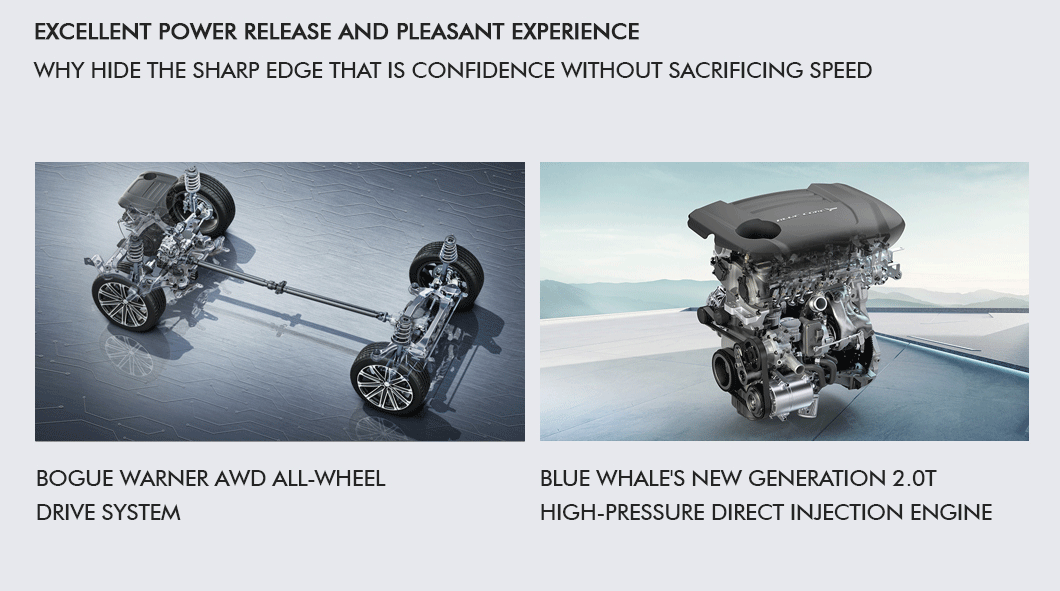 EXCELLENT POWER RELEASE AND PLEASANT EXPERIENCE
WHY HIDE THE SHARP EDGE THAT IS CONFIDENCE WITHOUT SACRIFICING SPEED

BOGUE WARNER AWD ALL-WHEEL DRIVE SYSTEM

BLUE WHALE'S NEW GENERATION 2.0T HIGH-PRESSURE DIRECT INJECTION ENGINE